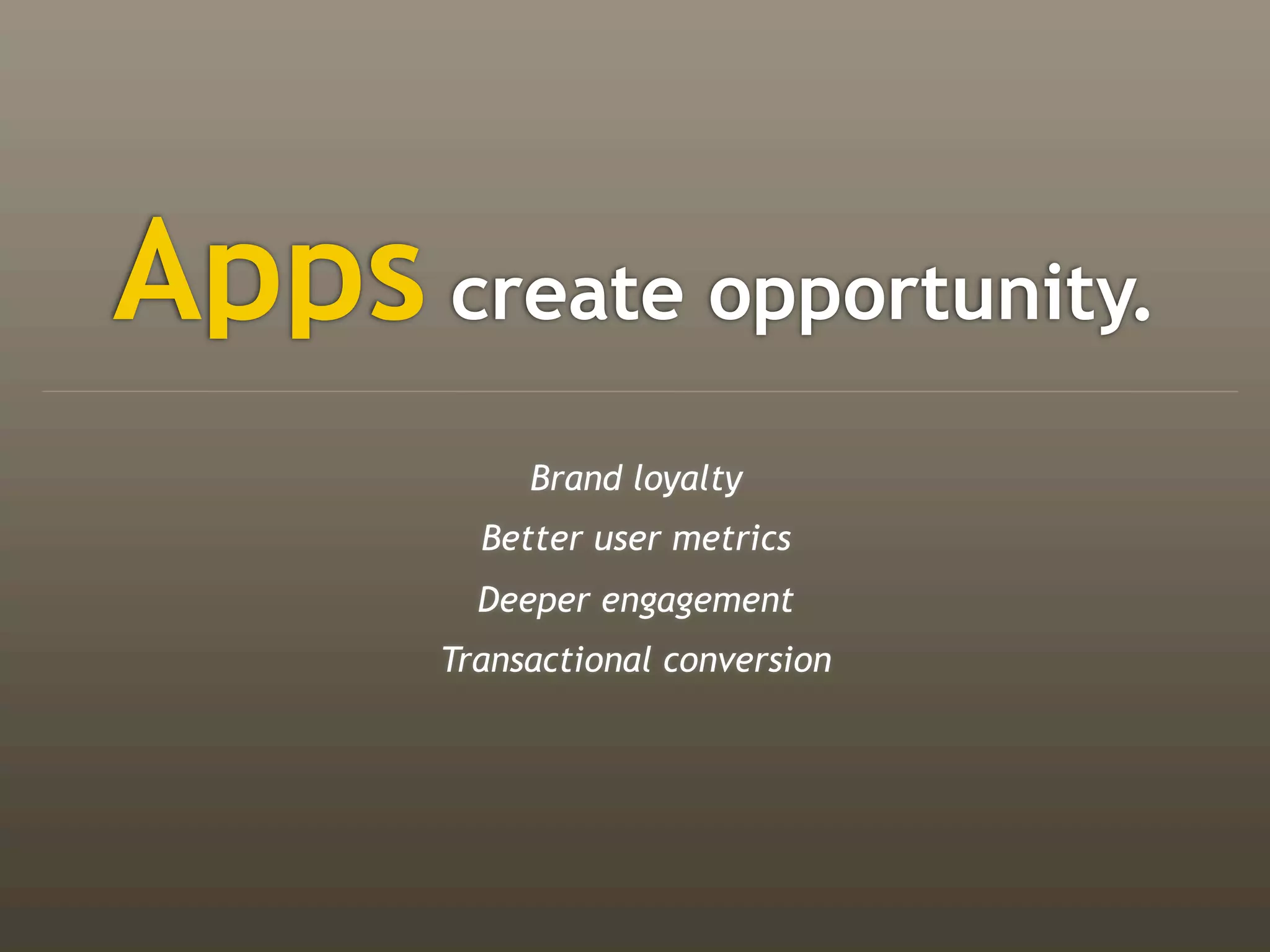 Apps create opportunity.

Brand loyalty

Better user metrics

Deeper engagement

Transactional conversion